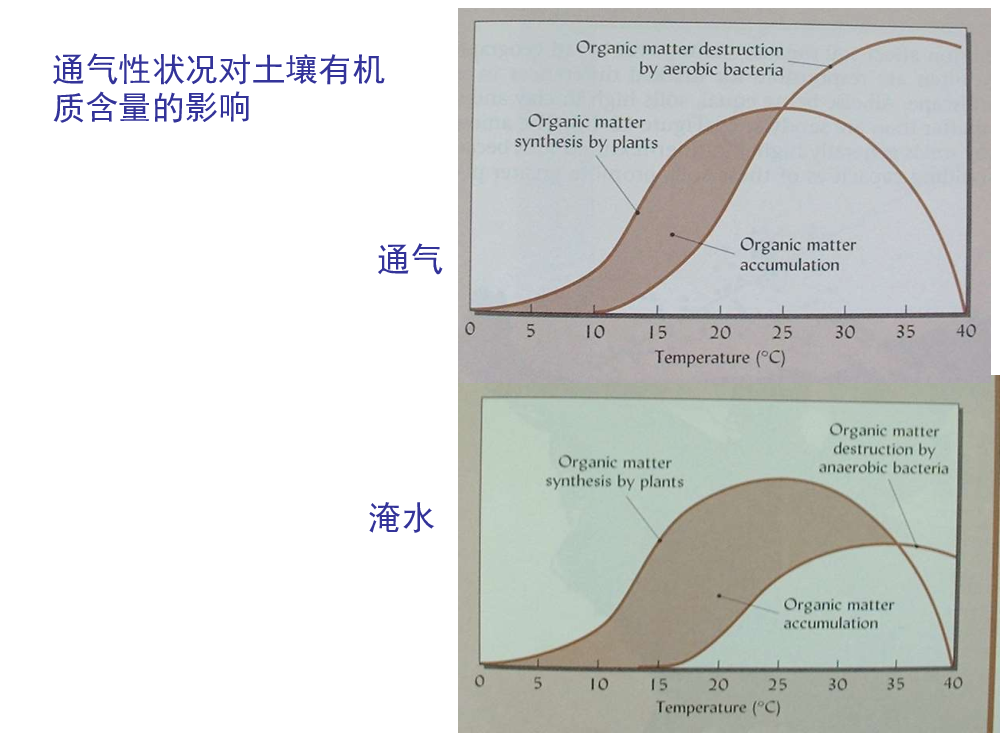 通气性状况对土壤有机质含量的影响

通气

Organic matter destruction by aerobic bacteria

Organic matter synthesis by plants

Organic matter accumulation

0 5 10 15 20 25 30 35 40

Temperature (°C)

淹水

Organic matter synthesis by plants

Organic matter destruction by anaerobic bacteria

Organic matter accumulation

0 5 10 15 20 25 30 35 40

Temperature (°C)